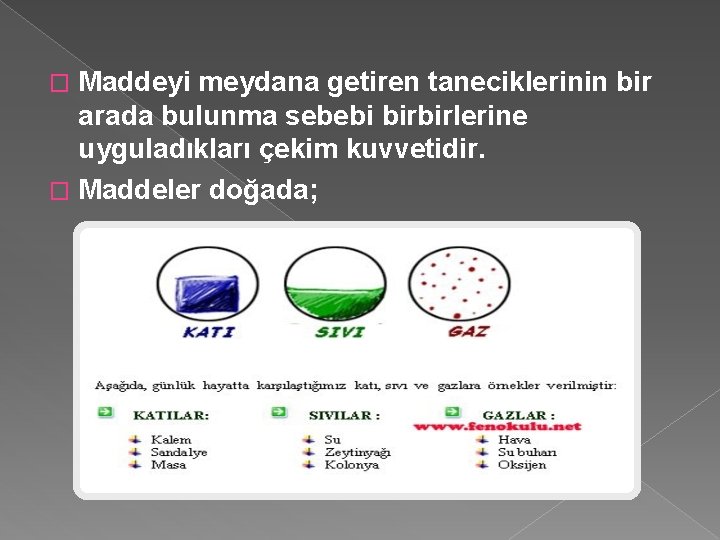 Maddeyi meydana getiren taneciklerinin bir arada bulunma sebebi birbirlerine uyguladıkları çekim kuvvetidir.

Maddeler doğada;

KATI

SIVI

GAZ

Aşağıda, günlük hayatta karşılaştığımız katı, sıvı ve gazlara örnekler verilmiştir:

KATILAR:
Kalem
Sandalye
Masa

SIVILAR :
Su
Zeytinyağı
Kolonya

GAZLAR :
www.fenokulu.net
Hava
Su buharı
Oksijen